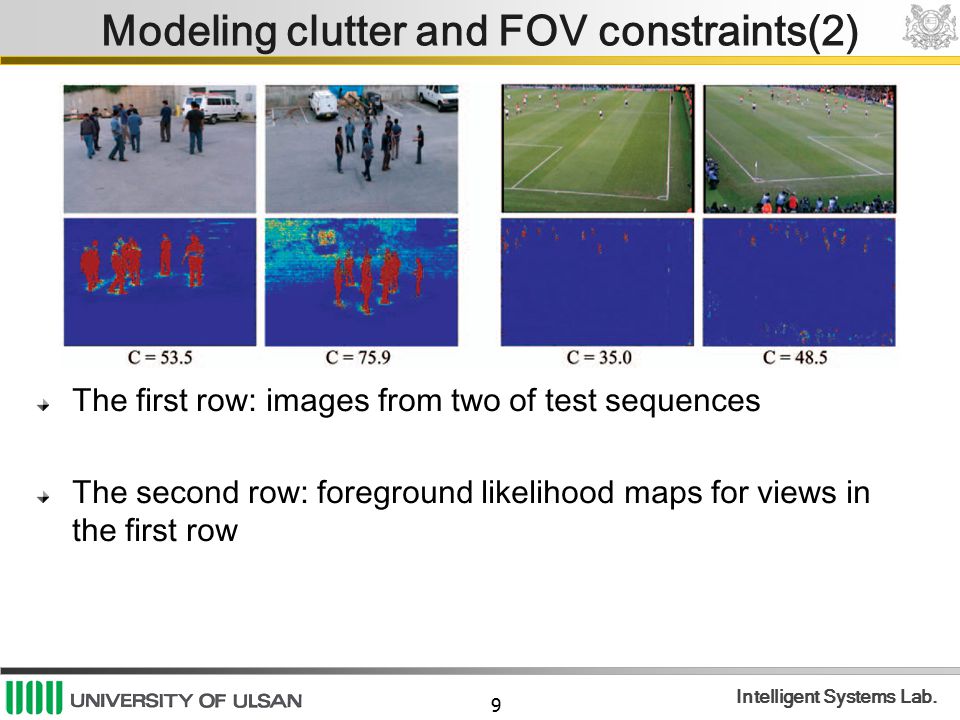 Modeling clutter and FOV constraints(2)

C = 53.5
C = 75.9
C = 35.0
C = 48.5

The first row: images from two of test sequences

The second row: foreground likelihood maps for views in the first row

UNIVERSITY OF ULSAN
9
Intelligent Systems Lab.